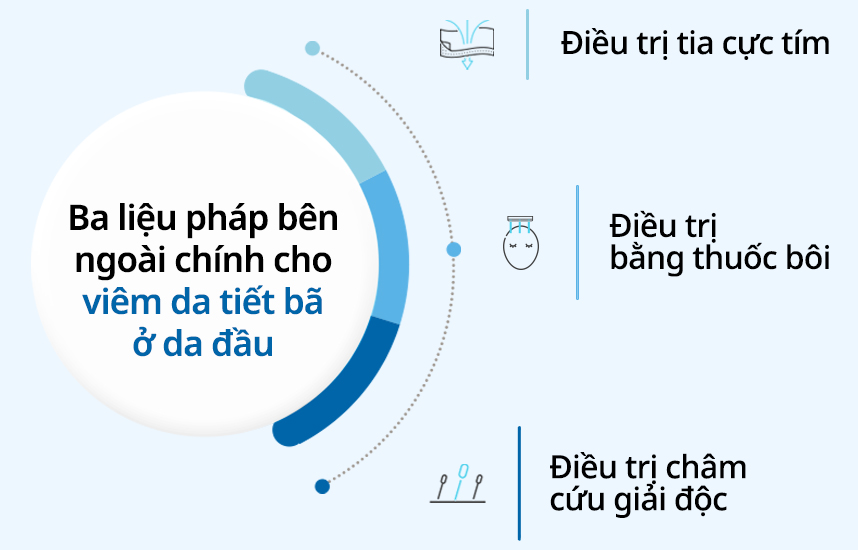 Ba liệu pháp bên ngoài chính cho viêm da tiết bã ở da đầu

Điều trị tia cực tím

Điều trị bằng thuốc bôi

Điều trị châm cứu giải độc